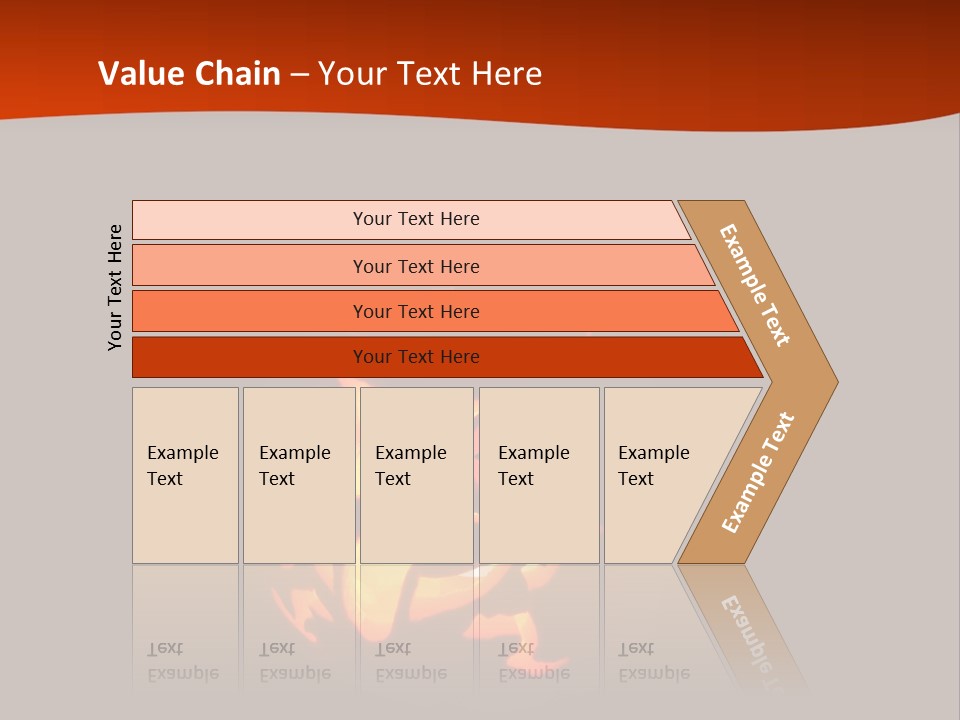 Value Chain – Your Text Here

Your Text Here

Your Text Here

Your Text Here

Your Text Here

Your Text Here

Example Text

Example Text

Example Text

Example Text

Example Text

Example Text

Example Text